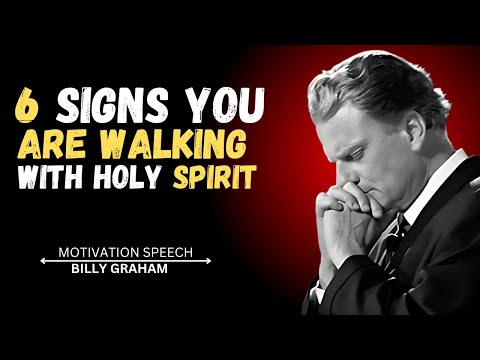 6 SIGNS YOU ARE WALKING WITH HOLY SPIRIT

MOTIVATION SPEECH
BILLY GRAHAM